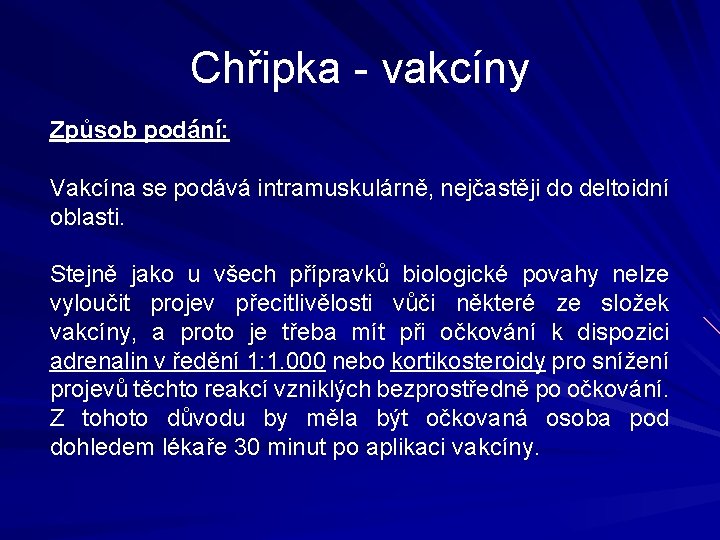 Chřipka - vakcíny

Způsob podání:

Vakcína se podává intramuskulárně, nejčastěji do deltoidní oblasti.

Stejně jako u všech přípravků biologické povahy nelze vyloučit projev přecitlivělosti vůči některé ze složek vakcíny, a proto je třeba mít při očkování k dispozici adrenalin v ředění 1:1.000 nebo kortikosteroidy pro snížení projevů těchto reakcí vzniklých bezprostředně po očkování. Z tohoto důvodu by měla být očkovaná osoba pod dohledem lékaře 30 minut po aplikaci vakcíny.